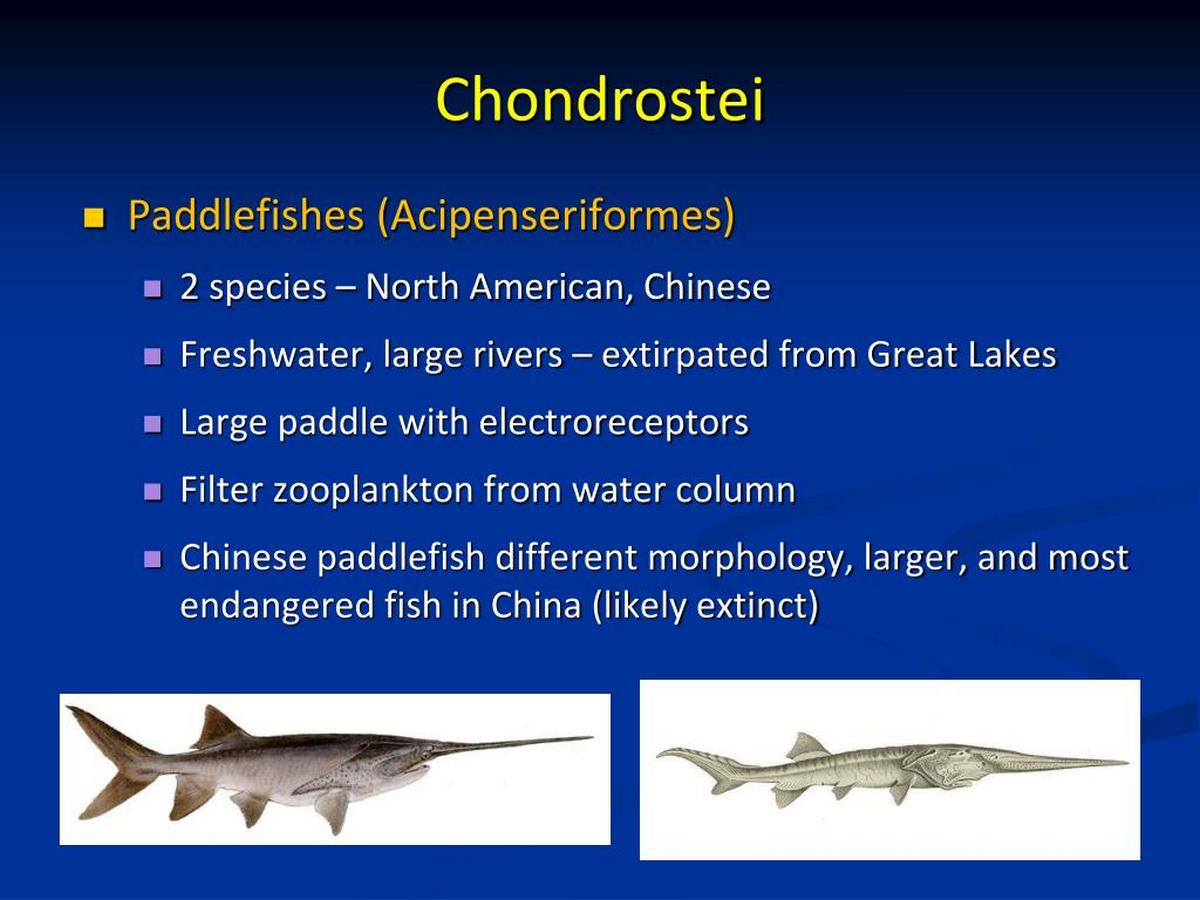 Chondrostei

Paddlefishes (Acipenseriformes)

2 species – North American, Chinese

Freshwater, large rivers – extirpated from Great Lakes

Large paddle with electroreceptors

Filter zooplankton from water column

Chinese paddlefish different morphology, larger, and most endangered fish in China (likely extinct)